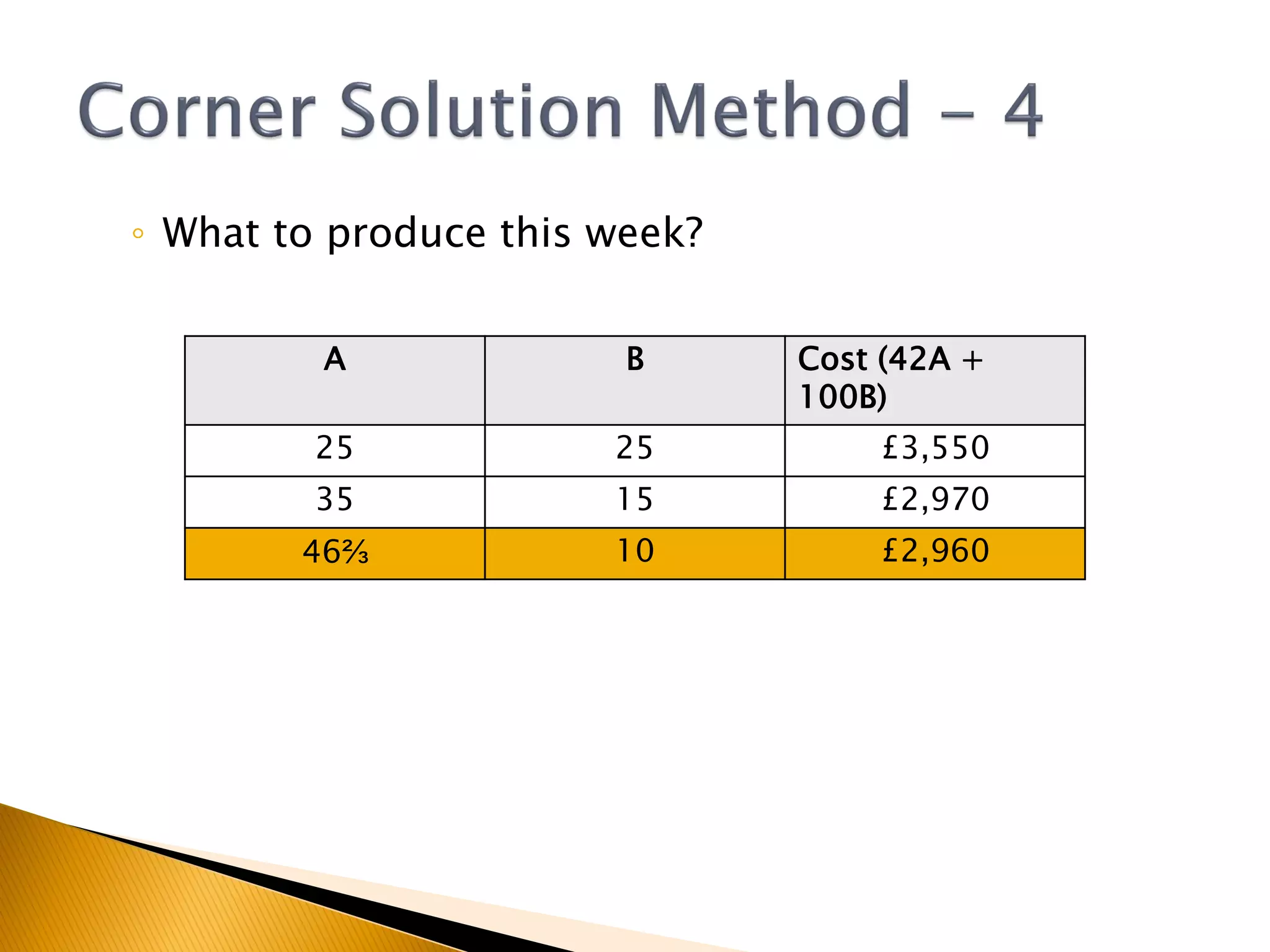 Corner Solution Method – 4

◦ What to produce this week?

| A | B | Cost (42A + 100B) |
|---|---|---|
| 25 | 25 | £3,550 |
| 35 | 15 | £2,970 |
| 46⅔ | 10 | £2,960 |